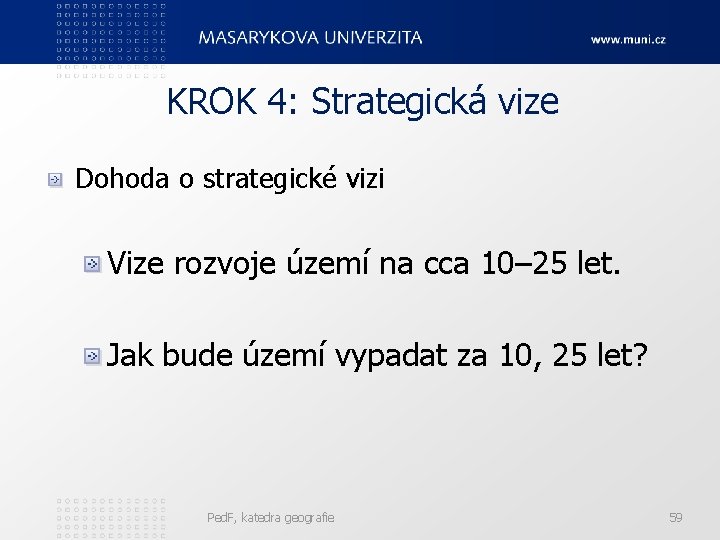 MASARYKOVA UNIVERZITA

www.muni.cz

KROK 4: Strategická vize

Dohoda o strategické vizi

Vize rozvoje území na cca 10–25 let.

Jak bude území vypadat za 10, 25 let?

PedF, katedra geografie

59